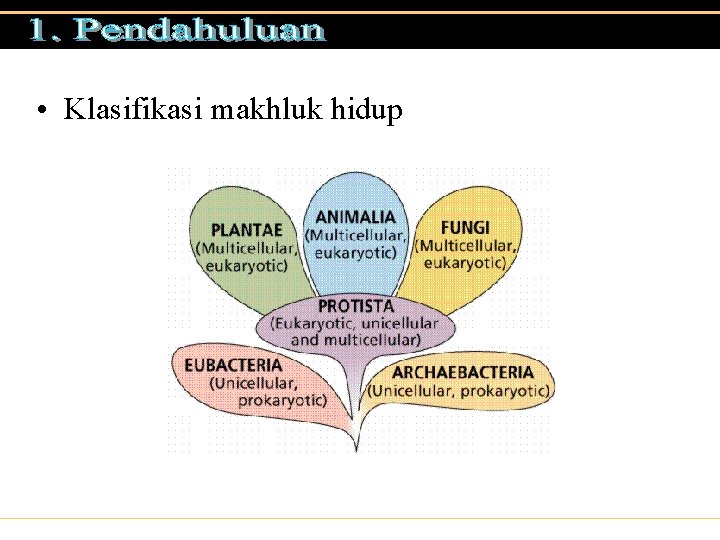 1. Pendahuluan

• Klasifikasi makhluk hidup

PLANTAE
(Multicellular, eukaryotic)

ANIMALIA
(Multicellular, eukaryotic)

FUNGI
(Multicellular, eukaryotic)

PROTISTA
(Eukaryotic, unicellular and multicellular)

EUBACTERIA
(Unicellular, prokaryotic)

ARCHAEBACTERIA
(Unicellular, prokaryotic)